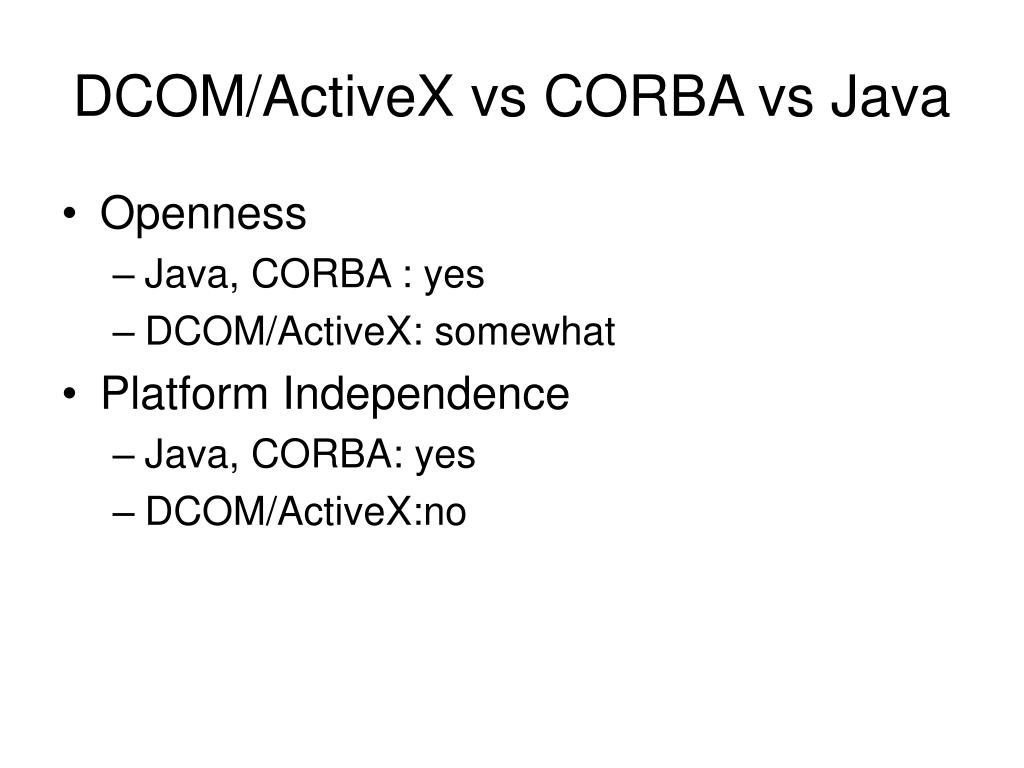 DCOM/ActiveX vs CORBA vs Java

• Openness
– Java, CORBA : yes
– DCOM/ActiveX: somewhat
• Platform Independence
– Java, CORBA: yes
– DCOM/ActiveX:no